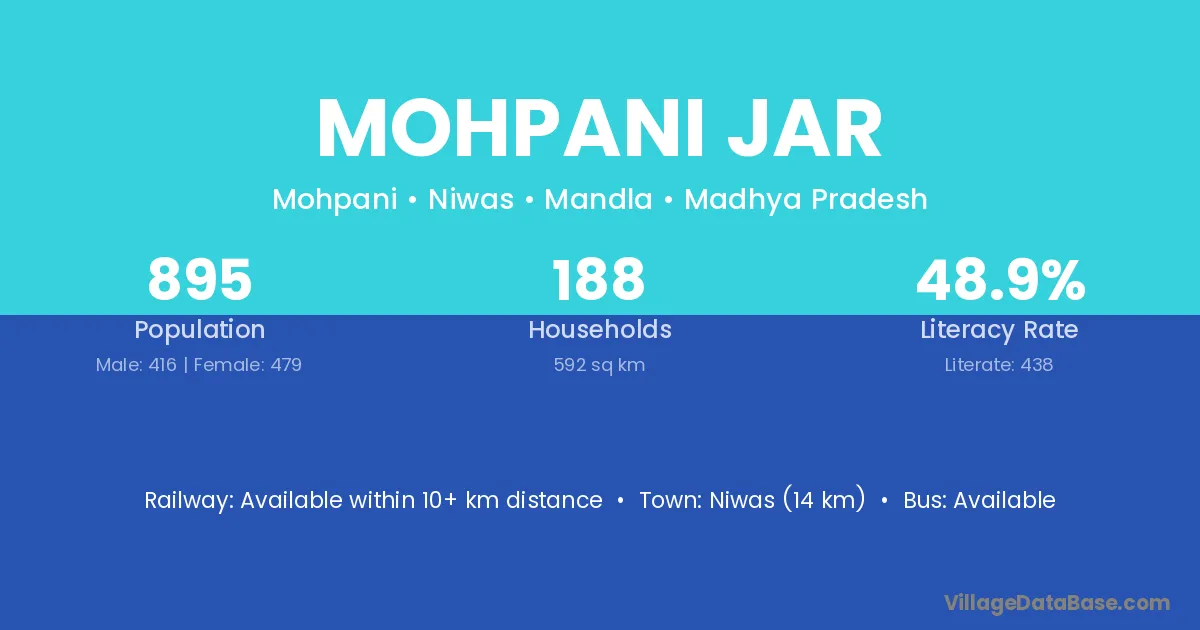 MOHPANI JAR

Mohpani • Niwas • Mandla • Madhya Pradesh

895
Population
Male: 416 | Female: 479

188
Households
592 sq km

48.9%
Literacy Rate
Literate: 438

Railway: Available within 10+ km distance • Town: Niwas (14 km) • Bus: Available

VillageDataBase.com